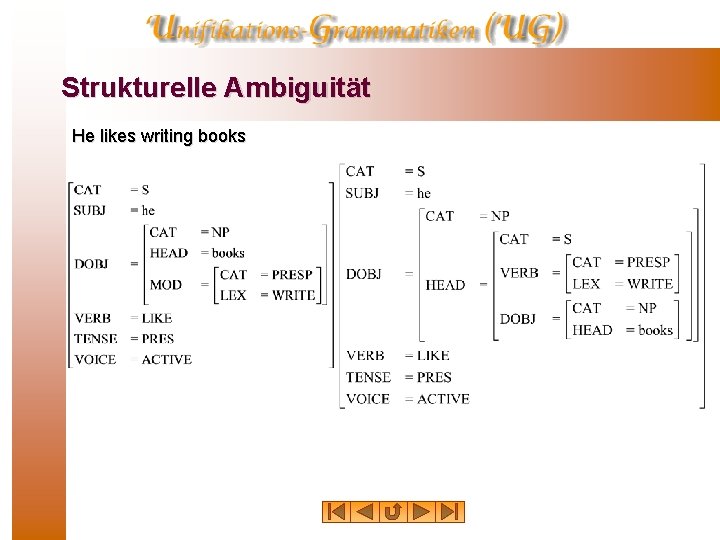 Unifikations-Grammatiken (UG)

Strukturelle Ambiguität

He likes writing books

$\begin{bmatrix} \text{CAT} & = \text{S} \\ \text{SUBJ} & = \text{he} \\ \text{DOBJ} & = \begin{bmatrix} \text{CAT} & = \text{NP} \\ \text{HEAD} & = \text{books} \\ \text{MOD} & = \begin{bmatrix} \text{CAT} & = \text{PRESP} \\ \text{LEX} & = \text{WRITE} \end{bmatrix} \end{bmatrix} \\ \text{VERB} & = \text{LIKE} \\ \text{TENSE} & = \text{PRES} \\ \text{VOICE} & = \text{ACTIVE} \end{bmatrix}$

$\begin{bmatrix} \text{CAT} & = \text{S} \\ \text{SUBJ} & = \text{he} \\ \text{DOBJ} & = \begin{bmatrix} \text{CAT} & = \text{NP} \\ \text{HEAD} & = \begin{bmatrix} \text{CAT} & = \text{S} \\ \text{VERB} & = \begin{bmatrix} \text{CAT} & = \text{PRESP} \\ \text{LEX} & = \text{WRITE} \end{bmatrix} \\ \text{DOBJ} & = \begin{bmatrix} \text{CAT} & = \text{NP} \\ \text{HEAD} & = \text{books} \end{bmatrix} \end{bmatrix} \end{bmatrix} \\ \text{VERB} & = \text{LIKE} \\ \text{TENSE} & = \text{PRES} \\ \text{VOICE} & = \text{ACTIVE} \end{bmatrix}$